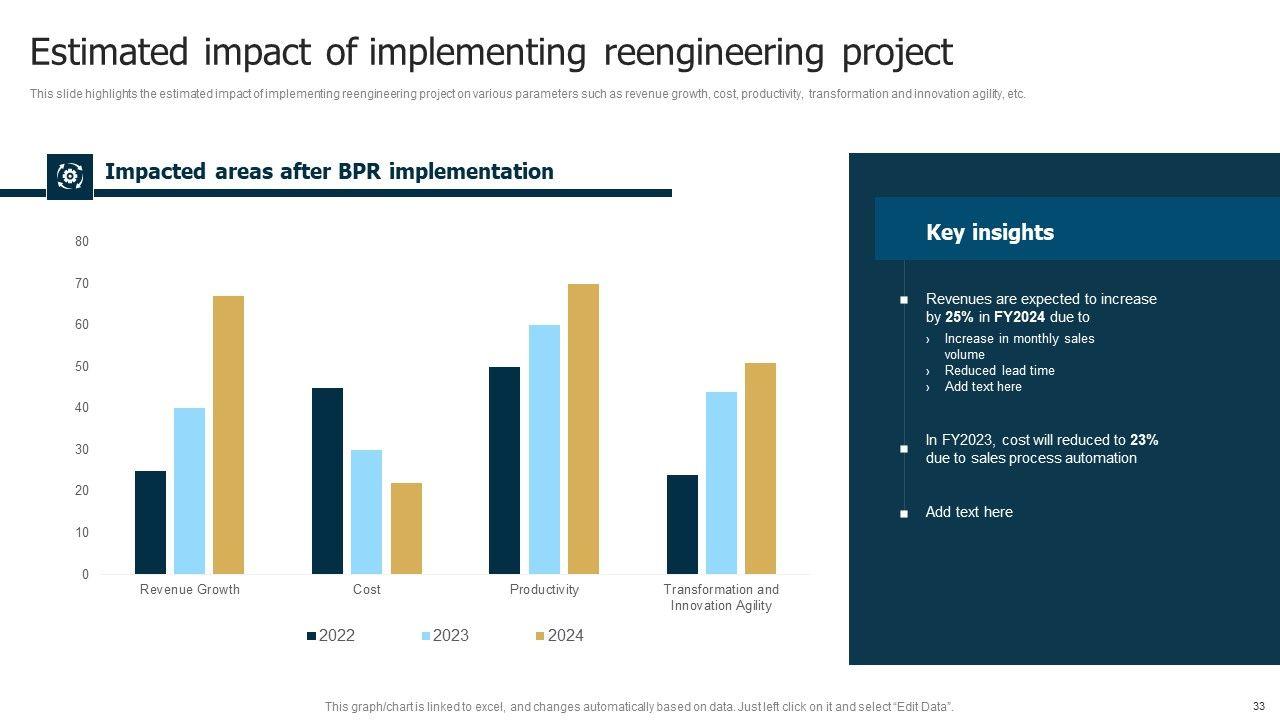 Estimated impact of implementing reengineering project

This slide highlights the estimated impact of implementing reengineering project on various parameters such as revenue growth, cost, productivity, transformation and innovation agility, etc.

Impacted areas after BPR implementation

80
70
60
50
40
30
20
10
0

Revenue Growth
Cost
Productivity
Transformation and Innovation Agility

2022
2023
2024

Key insights

Revenues are expected to increase by 25% in FY2024 due to
› Increase in monthly sales volume
› Reduced lead time
› Add text here

In FY2023, cost will reduced to 23% due to sales process automation

Add text here

This graph/chart is linked to excel, and changes automatically based on data. Just left click on it and select "Edit Data".

33